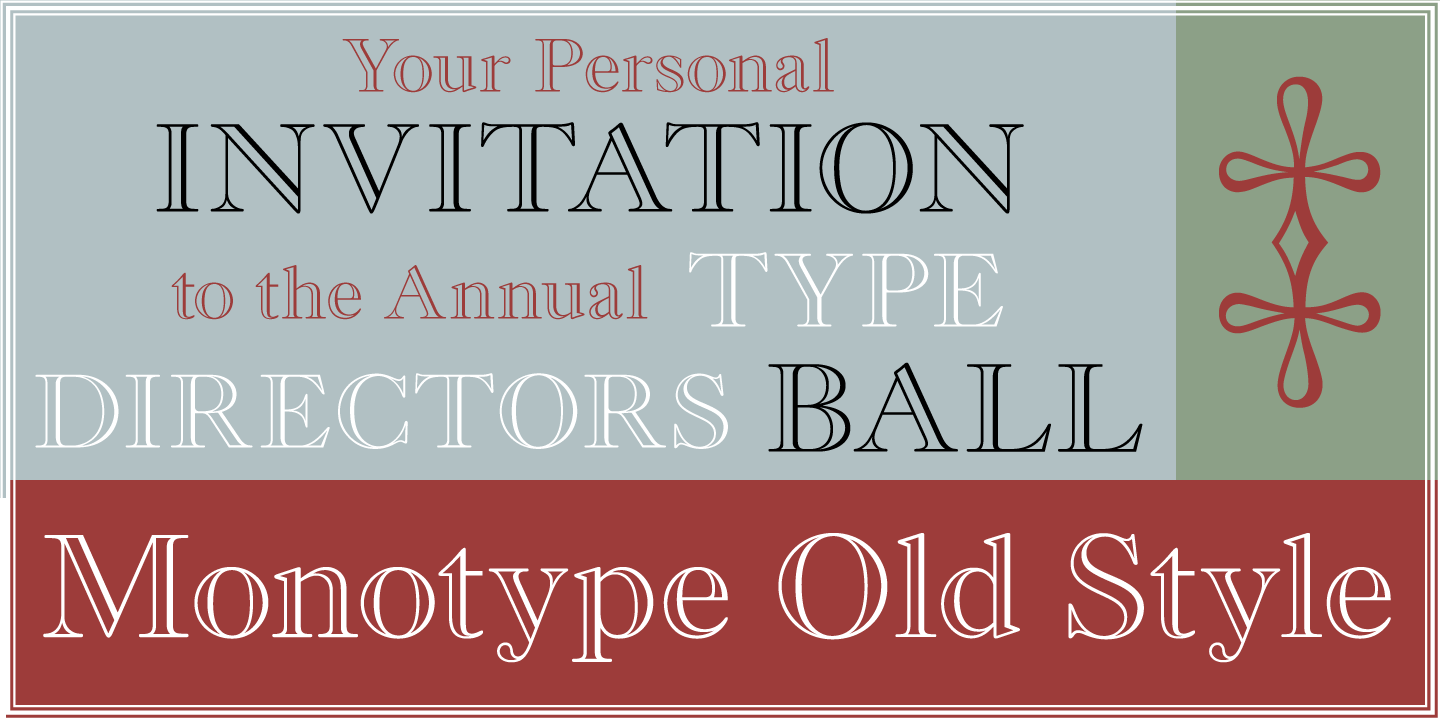 Your Personal
INVITATION
to the Annual TYPE
DIRECTORS BALL

Monotype Old Style